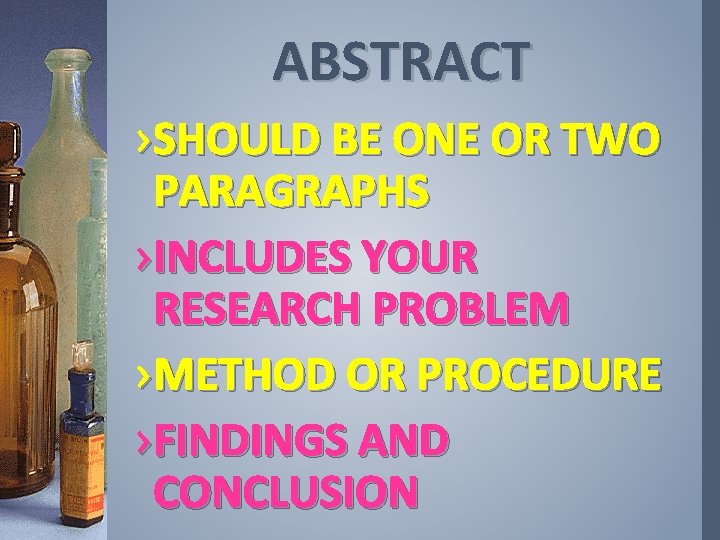 ABSTRACT

›SHOULD BE ONE OR TWO PARAGRAPHS

›INCLUDES YOUR RESEARCH PROBLEM

›METHOD OR PROCEDURE

›FINDINGS AND CONCLUSION